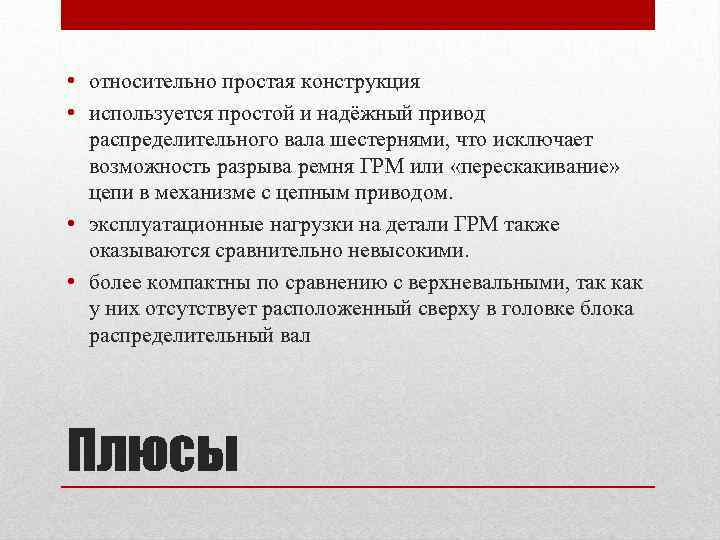 • относительно простая конструкция
• используется простой и надёжный привод распределительного вала шестернями, что исключает возможность разрыва ремня ГРМ или «перескакивание» цепи в механизме с цепным приводом.
• эксплуатационные нагрузки на детали ГРМ также оказываются сравнительно невысокими.
• более компактны по сравнению с верхневальными, так как у них отсутствует расположенный сверху в головке блока распределительный вал

Плюсы